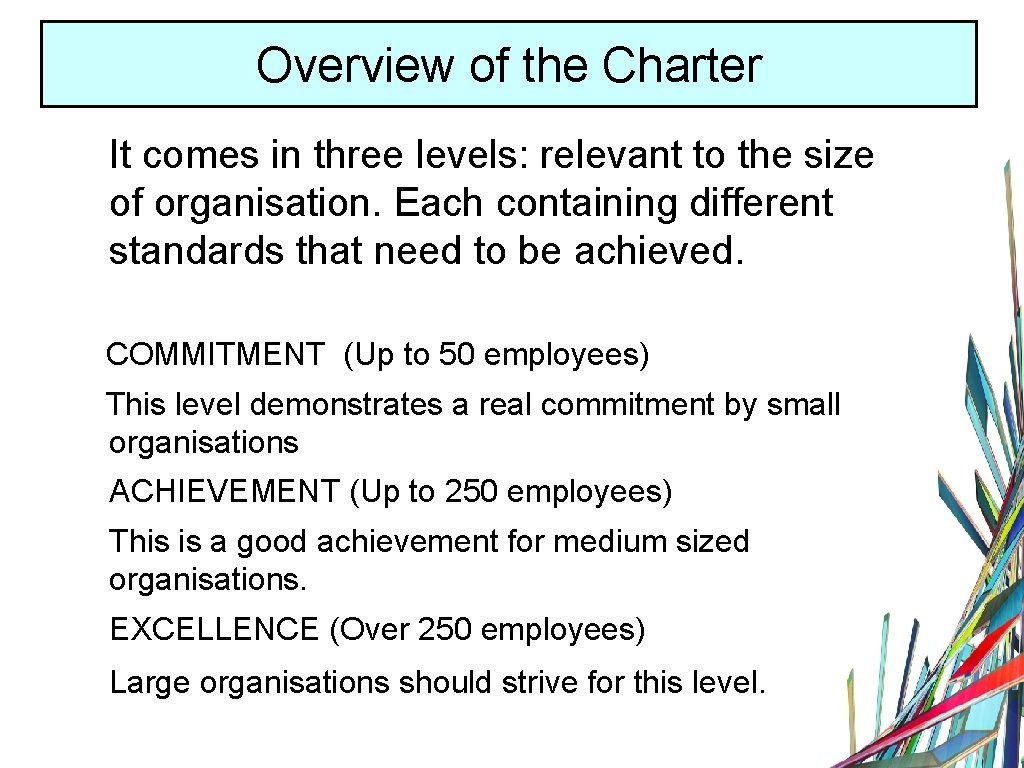 Overview of the Charter

It comes in three levels: relevant to the size of organisation. Each containing different standards that need to be achieved.

COMMITMENT (Up to 50 employees)

This level demonstrates a real commitment by small organisations

ACHIEVEMENT (Up to 250 employees)

This is a good achievement for medium sized organisations.

EXCELLENCE (Over 250 employees)

Large organisations should strive for this level.